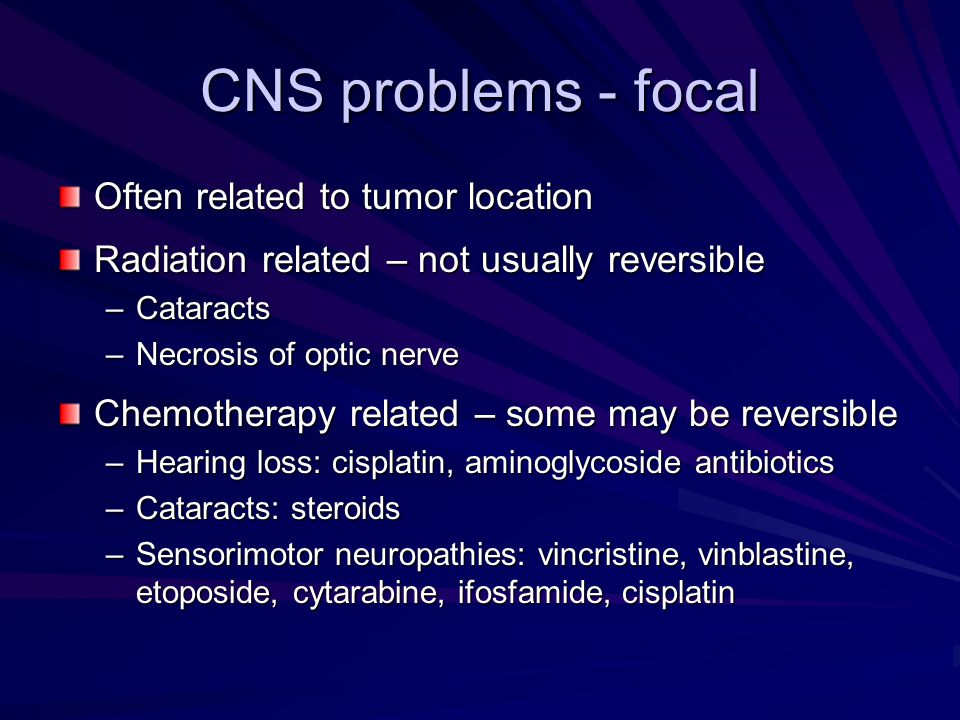 CNS problems - focal

Often related to tumor location

Radiation related – not usually reversible
– Cataracts
– Necrosis of optic nerve

Chemotherapy related – some may be reversible
– Hearing loss: cisplatin, aminoglycoside antibiotics
– Cataracts: steroids
– Sensorimotor neuropathies: vincristine, vinblastine, etoposide, cytarabine, ifosfamide, cisplatin